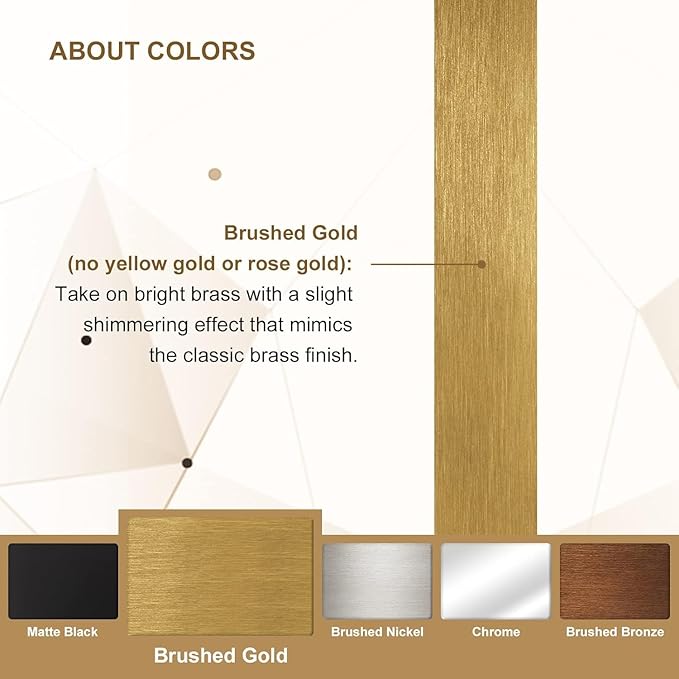 ABOUT COLORS

Brushed Gold
(no yellow gold or rose gold):
Take on bright brass with a slight shimmering effect that mimics the classic brass finish.

Matte Black

Brushed Gold

Brushed Nickel

Chrome

Brushed Bronze